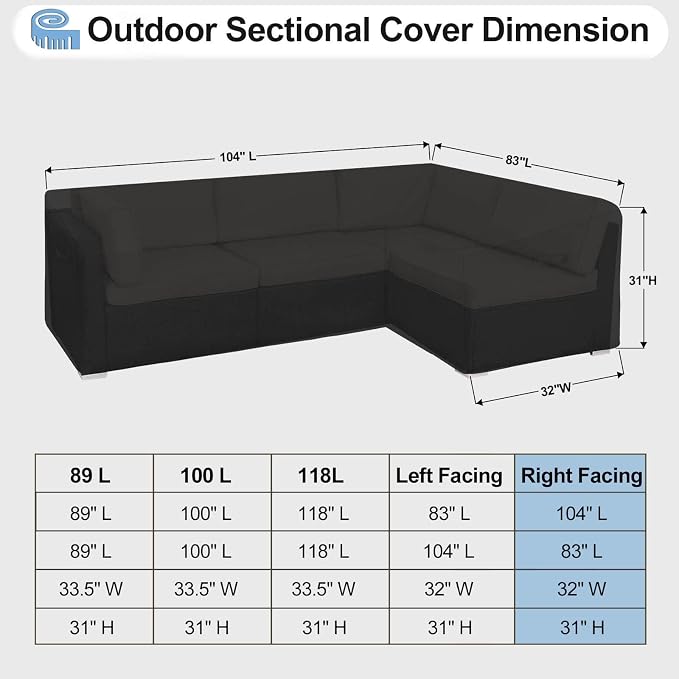 Outdoor Sectional Cover Dimension

104" L

83"L

31"H

32"W

| 89 L | 100 L | 118L | Left Facing | Right Facing |
|---|---|---|---|---|
| 89" L | 100" L | 118" L | 83" L | 104" L |
| 89" L | 100" L | 118" L | 104" L | 83" L |
| 33.5" W | 33.5" W | 33.5" W | 32" W | 32" W |
| 31" H | 31" H | 31" H | 31" H | 31" H |